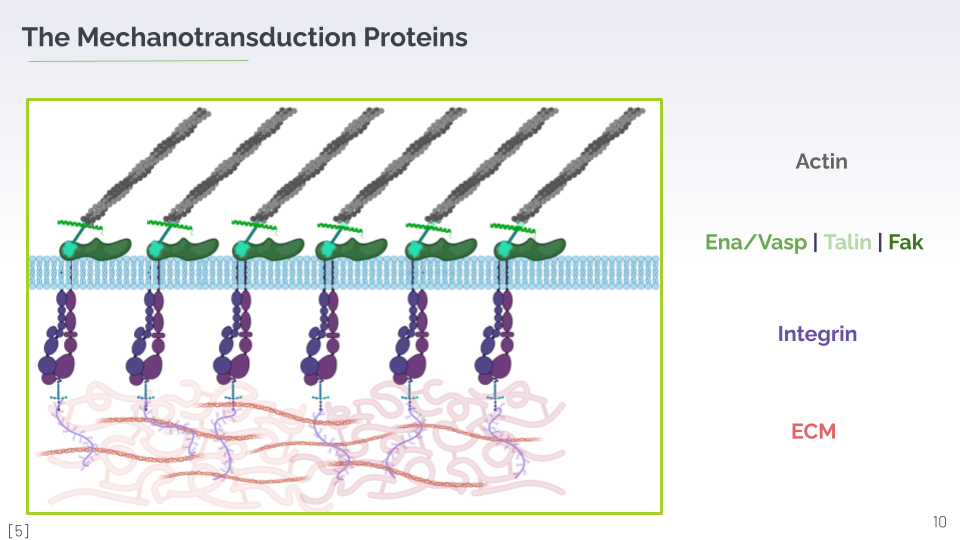 The Mechanotransduction Proteins

Actin

Ena/Vasp | Talin | Fak

Integrin

ECM

[5]

10